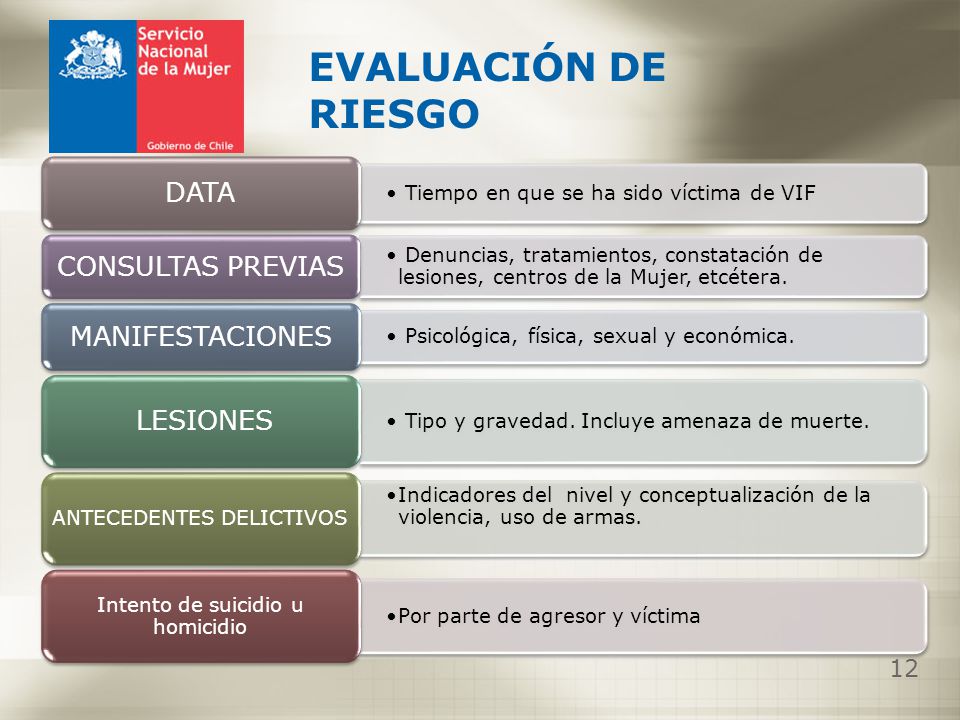 Servicio Nacional de la Mujer

Gobierno de Chile

EVALUACIÓN DE RIESGO

DATA

• Tiempo en que se ha sido víctima de VIF

CONSULTAS PREVIAS

• Denuncias, tratamientos, constatación de lesiones, centros de la Mujer, etcétera.

MANIFESTACIONES

• Psicológica, física, sexual y económica.

LESIONES

• Tipo y gravedad. Incluye amenaza de muerte.

ANTECEDENTES DELICTIVOS

•Indicadores del nivel y conceptualización de la violencia, uso de armas.

Intento de suicidio u homicidio

•Por parte de agresor y víctima

12